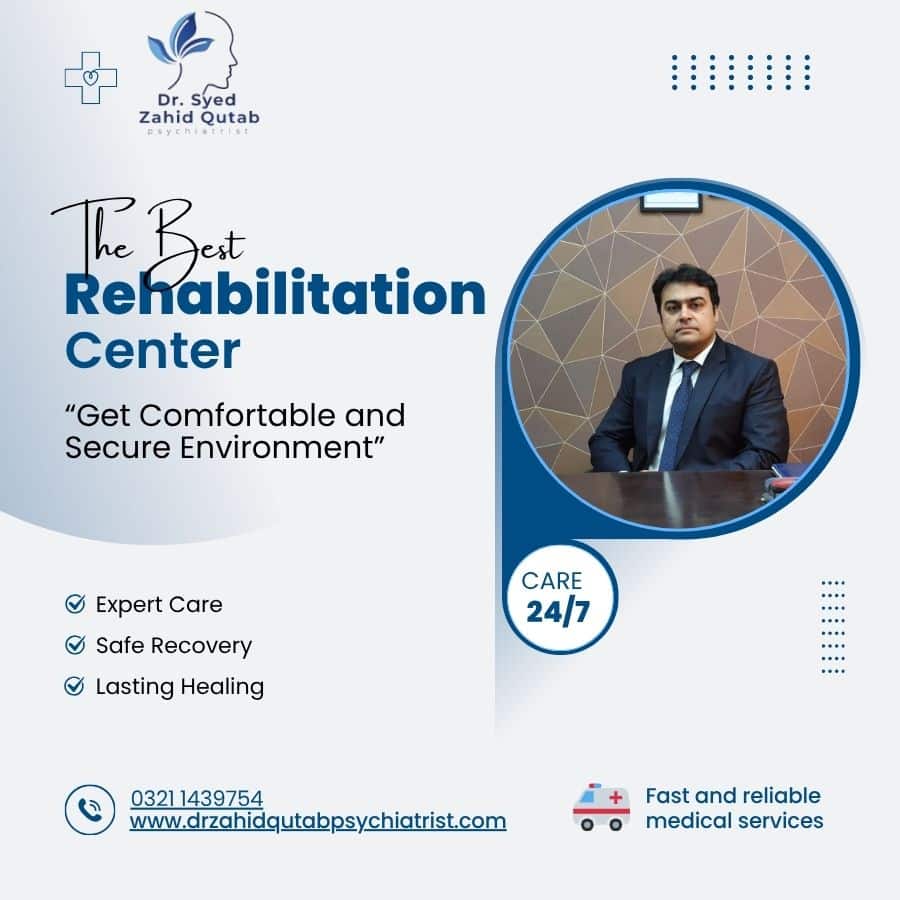 Dr. Syed Zahid Qutab
psychiatrist

The Best
Rehabilitation Center

“Get Comfortable and Secure Environment”

CARE 24/7

Expert Care
Safe Recovery
Lasting Healing

0321 1439754
www.drzahidqutabpsychiatrist.com

Fast and reliable medical services